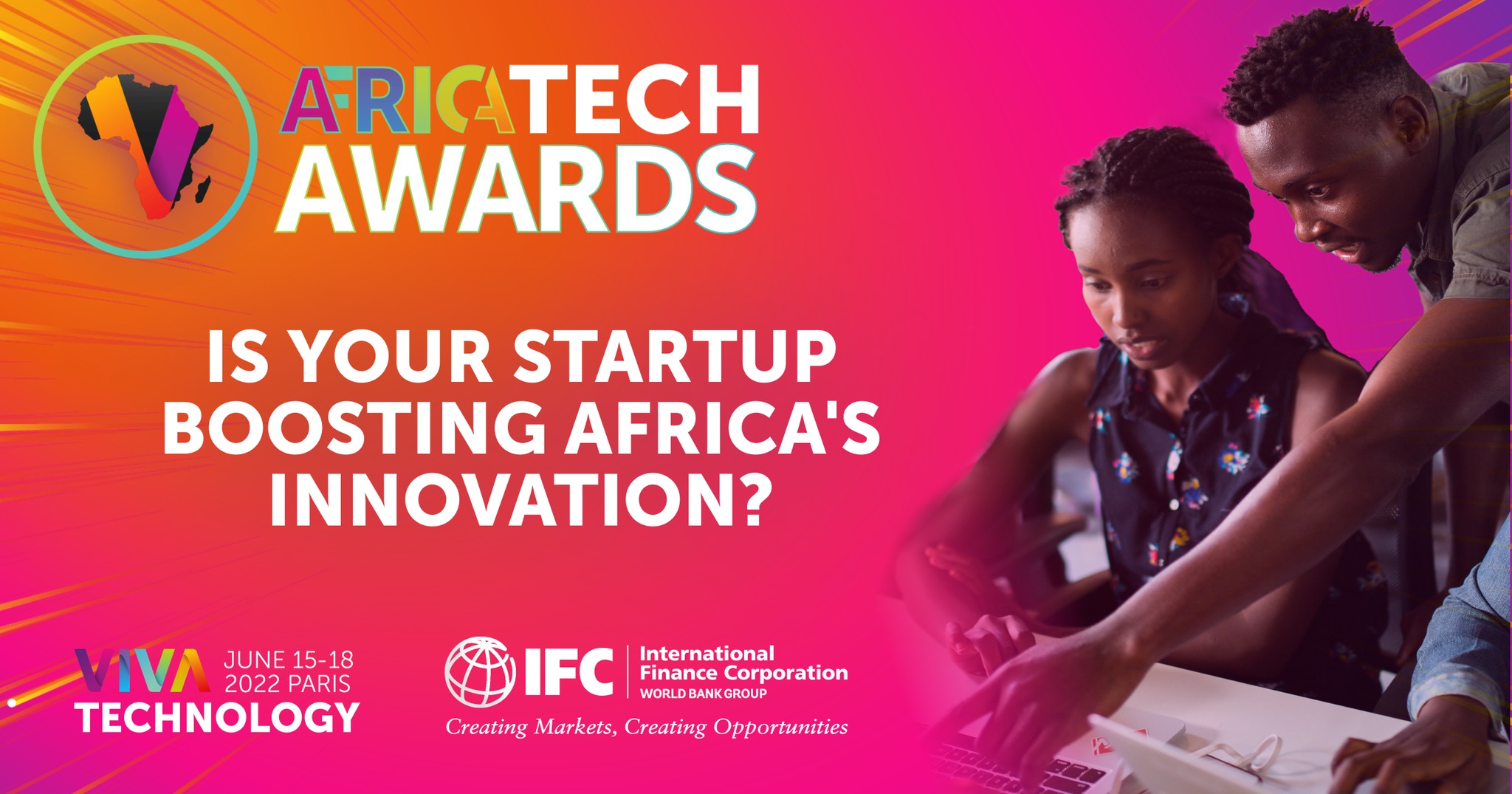 AFRICATECH AWARDS

IS YOUR STARTUP BOOSTING AFRICA'S INNOVATION?

VIVA TECHNOLOGY JUNE 15-18 2022 PARIS

IFC International Finance Corporation WORLD BANK GROUP
Creating Markets, Creating Opportunities